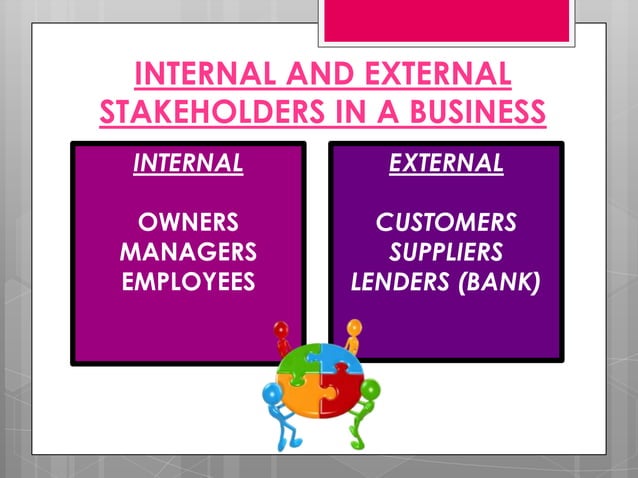 INTERNAL AND EXTERNAL STAKEHOLDERS IN A BUSINESS

INTERNAL

OWNERS
MANAGERS
EMPLOYEES

EXTERNAL

CUSTOMERS
SUPPLIERS
LENDERS (BANK)